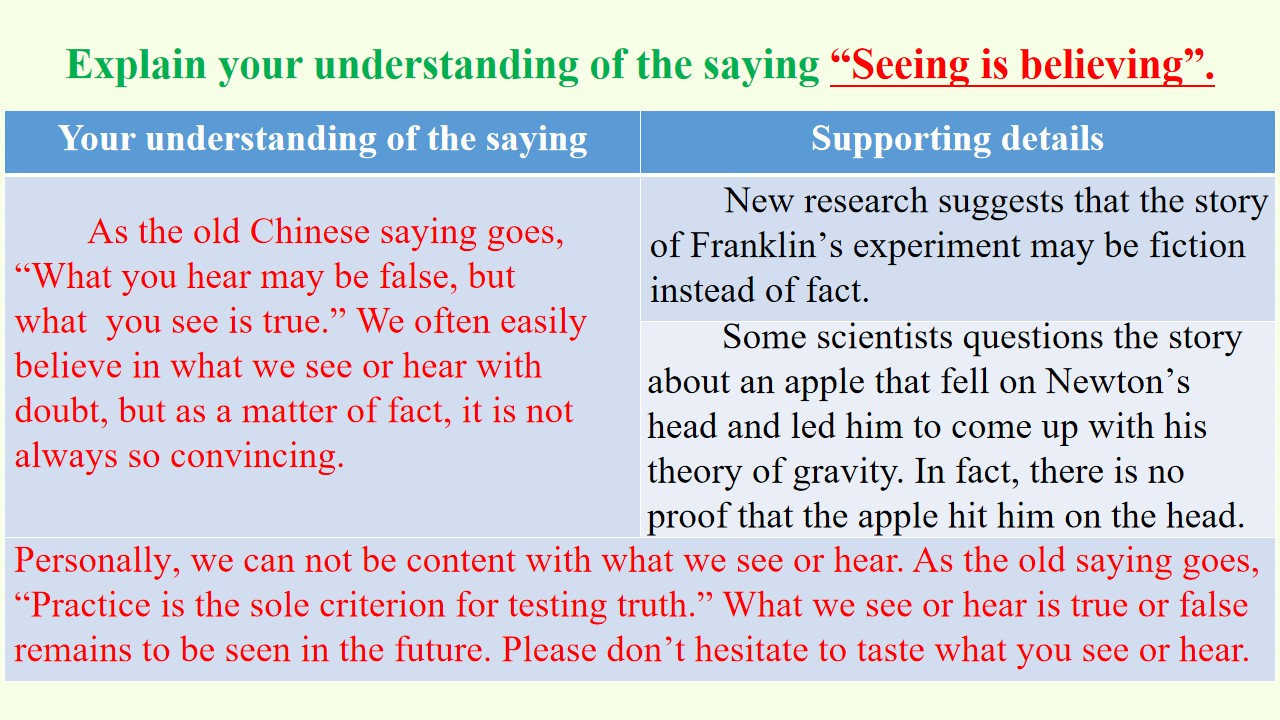 Explain your understanding of the saying "Seeing is believing".

| Your understanding of the saying | Supporting details |
|---|---|
| As the old Chinese saying goes, "What you hear may be false, but what you see is true." We often easily believe in what we see or hear with doubt, but as a matter of fact, it is not always so convincing. | New research suggests that the story of Franklin's experiment may be fiction instead of fact. |
| | Some scientists questions the story about an apple that fell on Newton's head and led him to come up with his theory of gravity. In fact, there is no proof that the apple hit him on the head. |
| Personally, we can not be content with what we see or hear. As the old saying goes, "Practice is the sole criterion for testing truth." What we see or hear is true or false remains to be seen in the future. Please don't hesitate to taste what you see or hear. | |